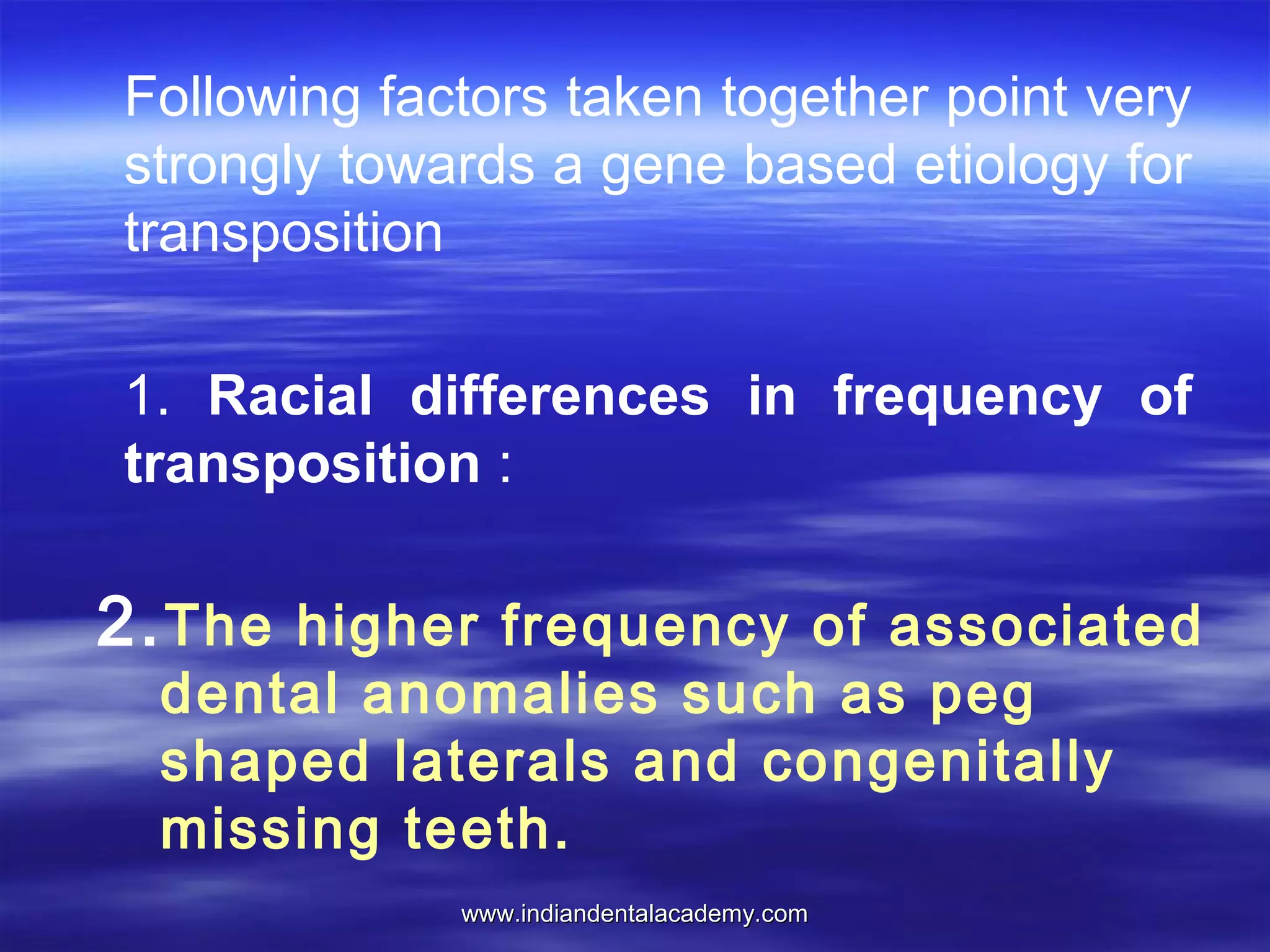 Following factors taken together point very strongly towards a gene based etiology for transposition

1. Racial differences in frequency of transposition :

2. The higher frequency of associated dental anomalies such as peg shaped laterals and congenitally missing teeth.

www.indiandentalacademy.com